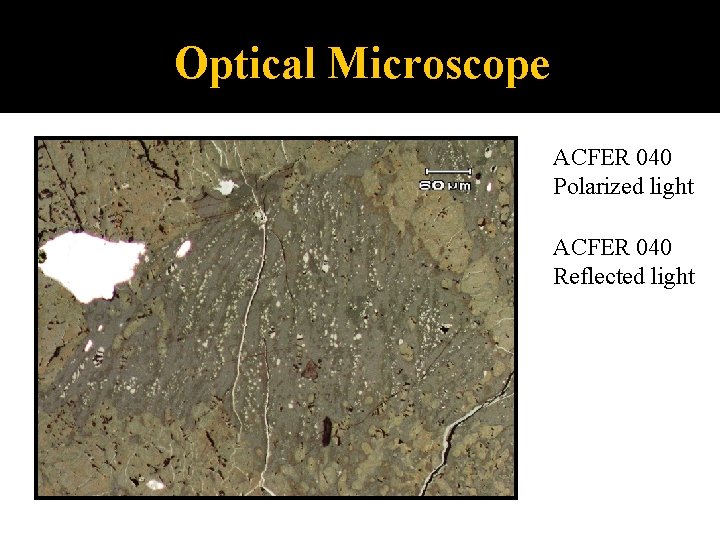 Optical Microscope

60 µm

ACFER 040
Polarized light

ACFER 040
Reflected light